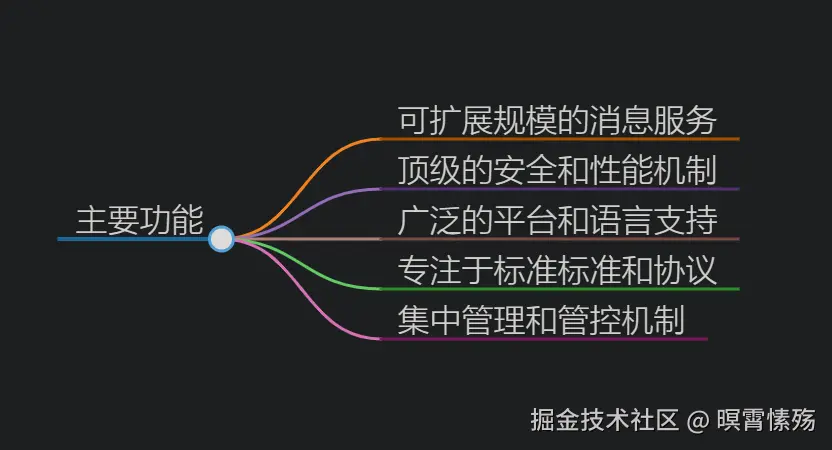 主要功能

可扩展规模的消息服务

顶级的安全和性能机制

广泛的平台和语言支持

专注于标准标准和协议

集中管理和管控机制

掘金技术社区 @ 暝霄愫殇